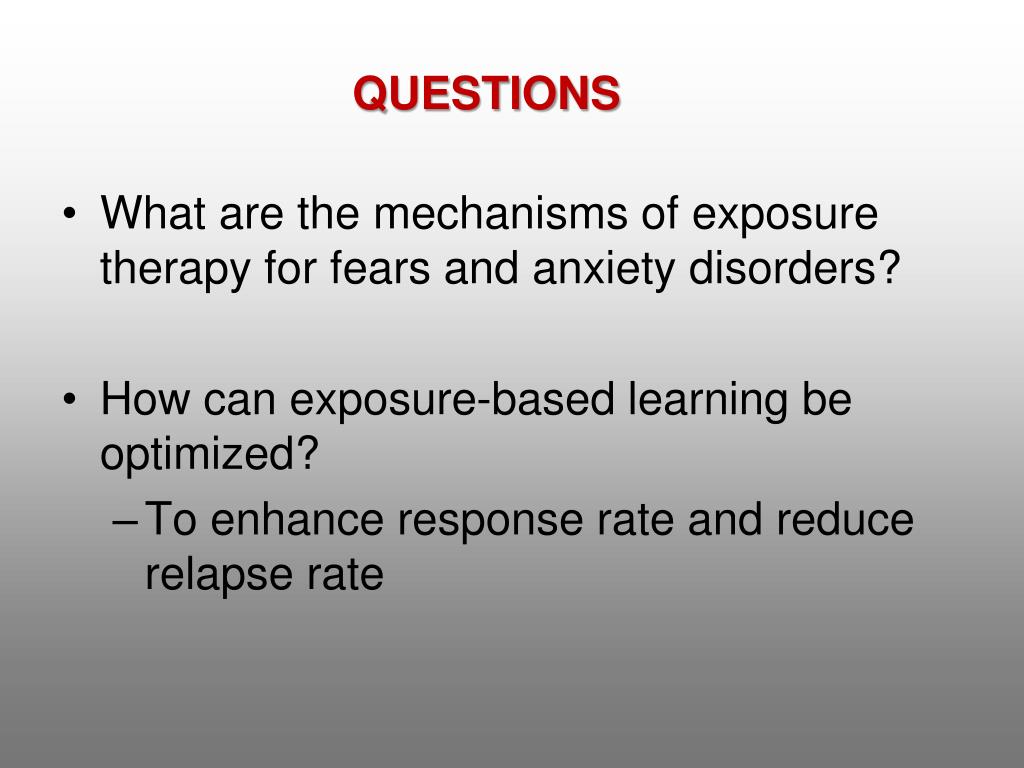 QUESTIONS

• What are the mechanisms of exposure therapy for fears and anxiety disorders?

• How can exposure-based learning be optimized?
– To enhance response rate and reduce relapse rate